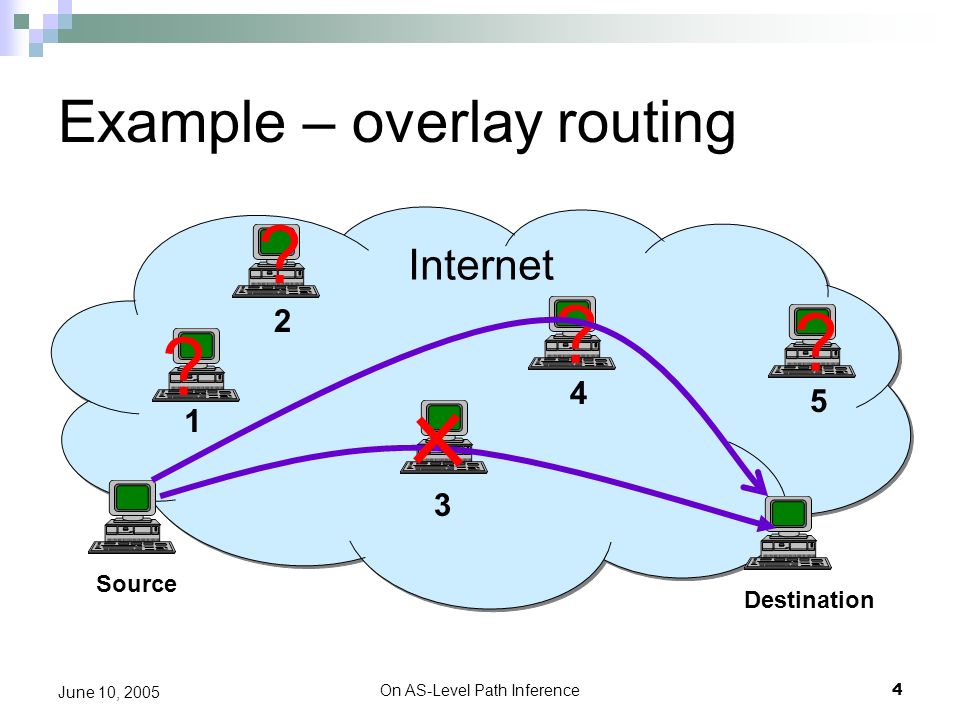 Example – overlay routing

Internet

?
2

?
1

?
4

?
5

X
3

Source

Destination

June 10, 2005

On AS-Level Path Inference

4